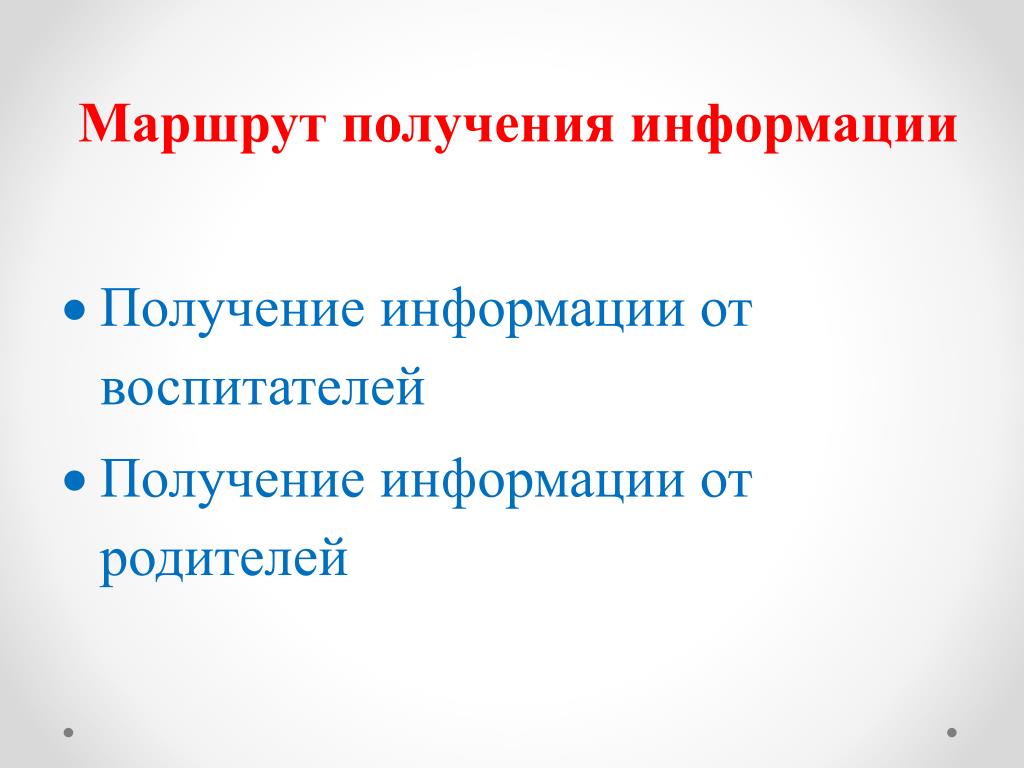 Маршрут получения информации

• Получение информации от воспитателей
• Получение информации от родителей